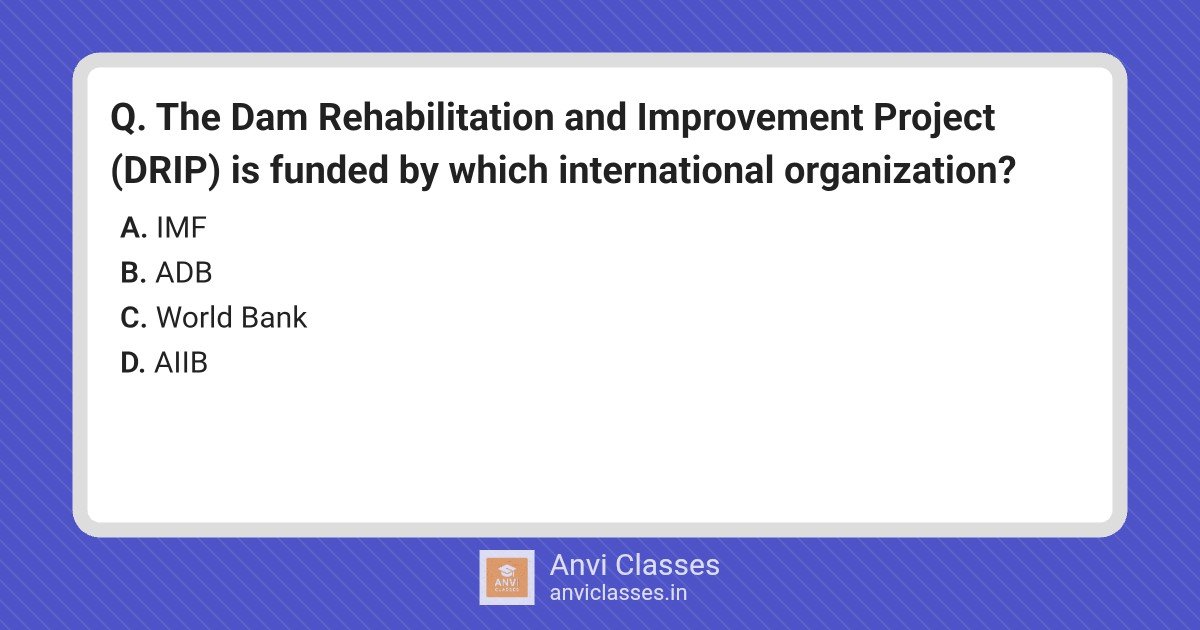 Q. The Dam Rehabilitation and Improvement Project (DRIP) is funded by which international organization?

A. IMF
B. ADB
C. World Bank
D. AIIB

ANVI CLASSES

Anvi Classes
anviclasses.in